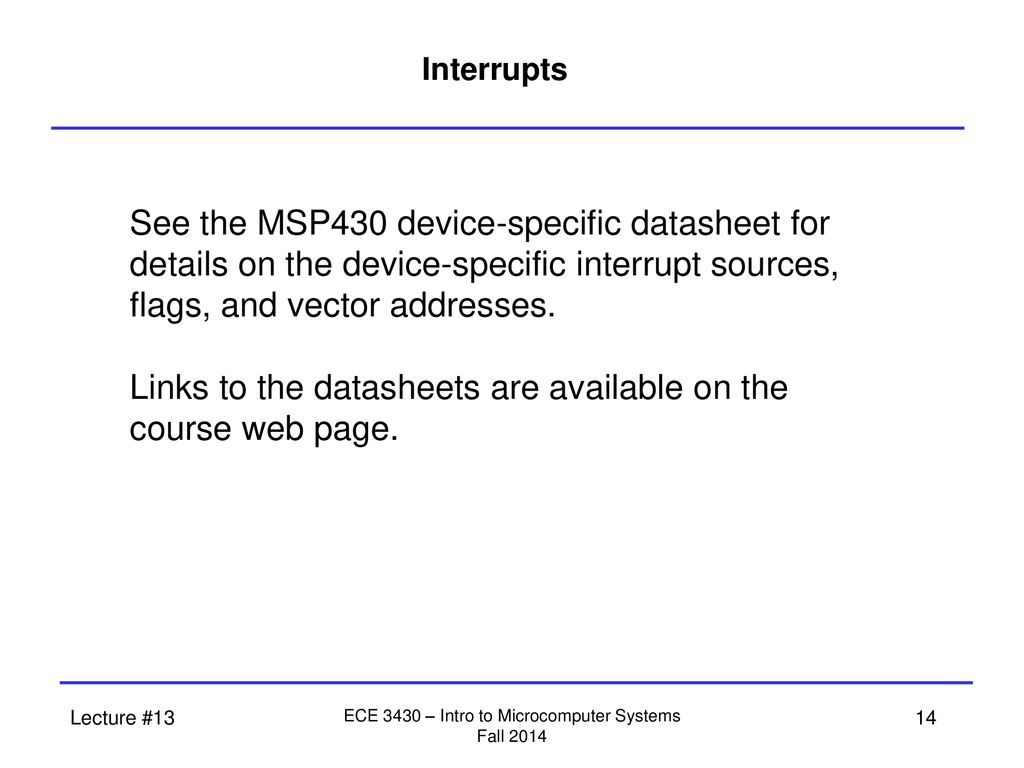 Interrupts

See the MSP430 device-specific datasheet for details on the device-specific interrupt sources, flags, and vector addresses.

Links to the datasheets are available on the course web page.

Lecture #13

ECE 3430 – Intro to Microcomputer Systems
Fall 2014

14